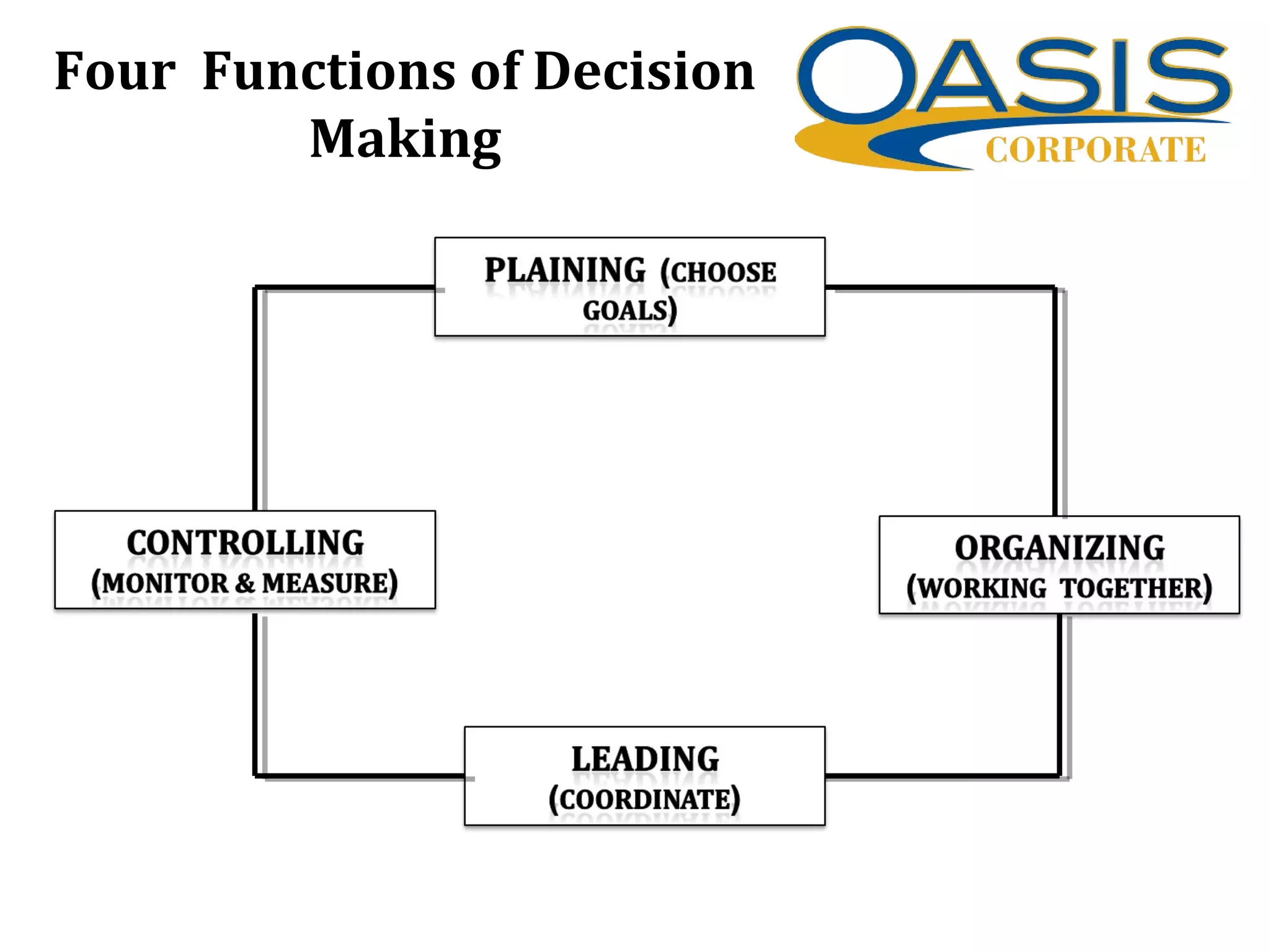 Four Functions of Decision Making

OASIS CORPORATE

PLAINING (CHOOSE GOALS)

CONTROLLING (MONITOR & MEASURE)

ORGANIZING (WORKING TOGETHER)

LEADING (COORDINATE)